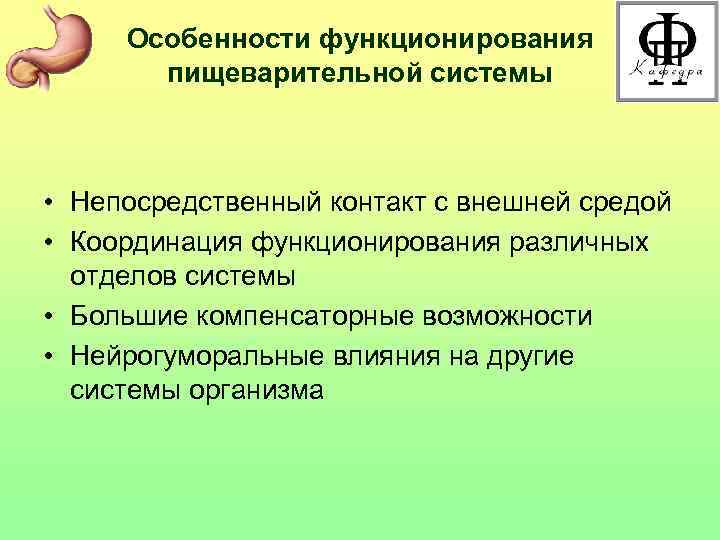 Особенности функционирования пищеварительной системы

Кафедра

• Непосредственный контакт с внешней средой
• Координация функционирования различных отделов системы
• Большие компенсаторные возможности
• Нейрогуморальные влияния на другие системы организма